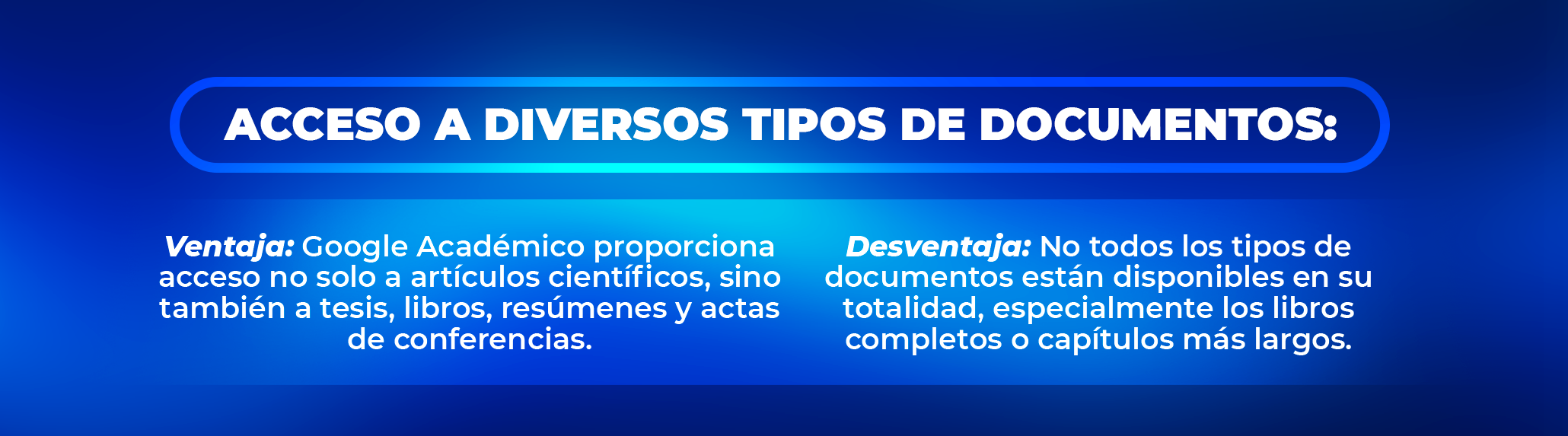 ACCESO A DIVERSOS TIPOS DE DOCUMENTOS:

Ventaja: Google Académico proporciona acceso no solo a artículos científicos, sino también a tesis, libros, resúmenes y actas de conferencias.

Desventaja: No todos los tipos de documentos están disponibles en su totalidad, especialmente los libros completos o capítulos más largos.